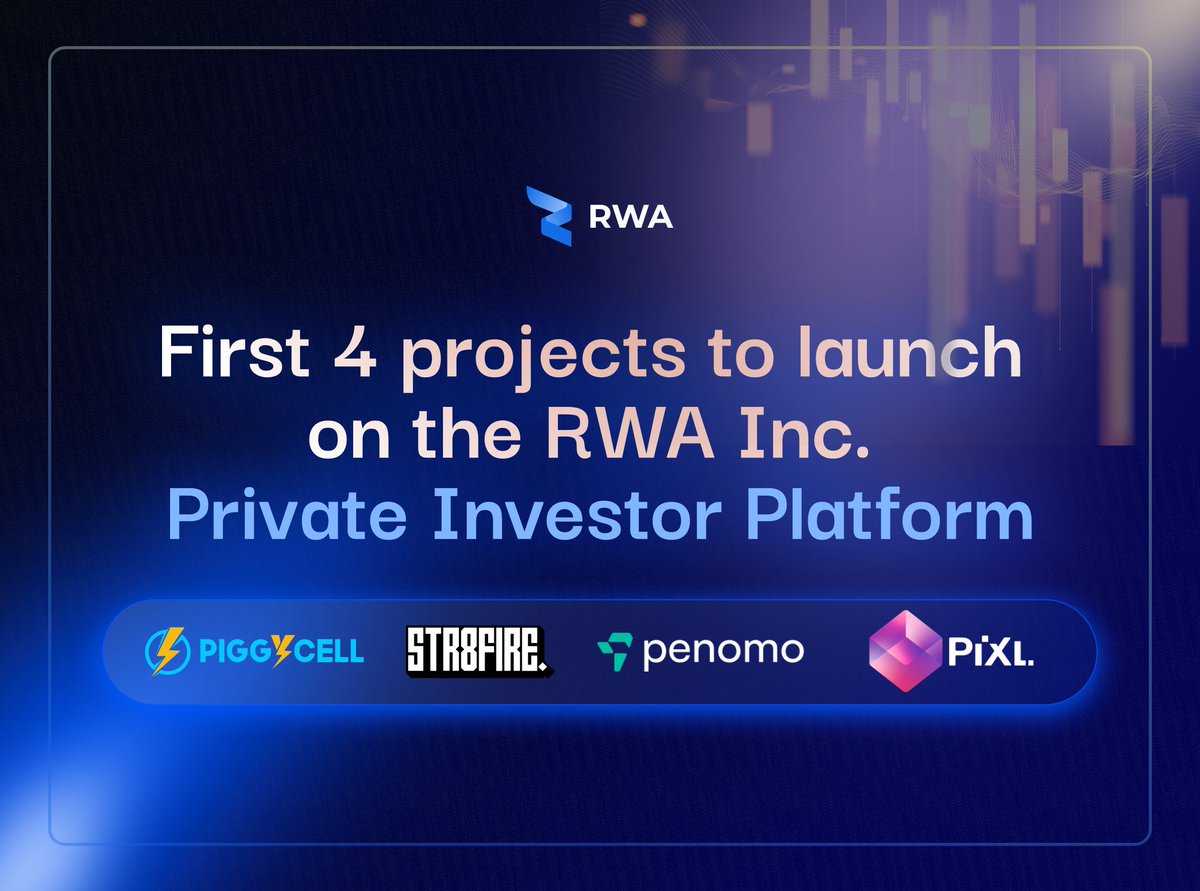 RWA

First 4 projects to launch on the RWA Inc. Private Investor Platform

PIGGYCELL STR8FIRE. penomo PiXL.